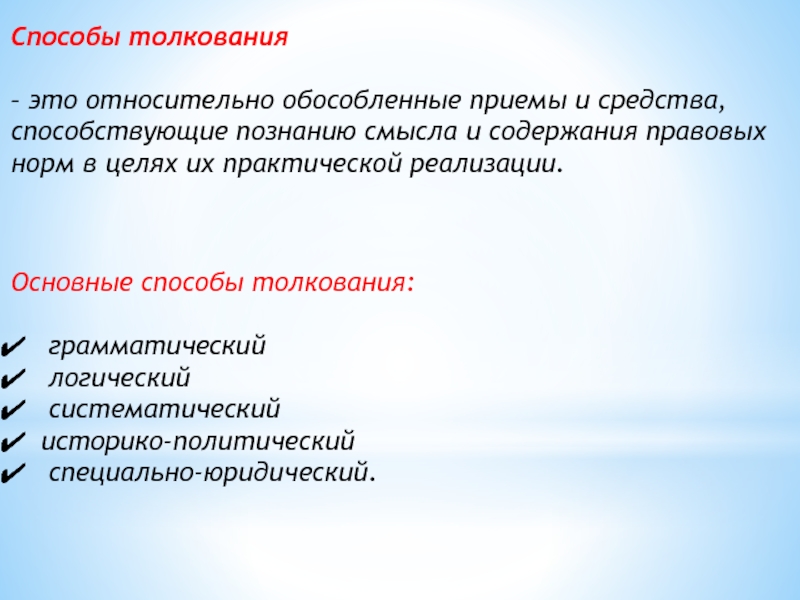 Способы толкования

– это относительно обособленные приемы и средства, способствующие познанию смысла и содержания правовых норм в целях их практической реализации.

Основные способы толкования:

✔ грамматический
✔ логический
✔ систематический
✔ историко-политический
✔ специально-юридический.